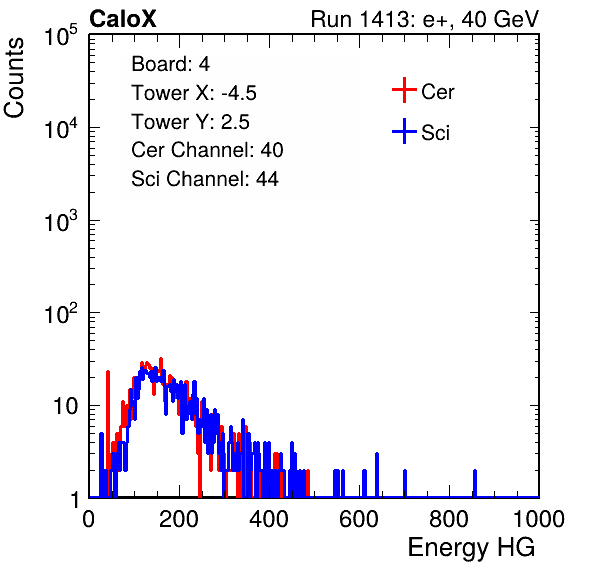 CaloX

Run 1413: e+, 40 GeV

Counts

$10^5$

$10^4$

$10^3$

$10^2$

10

1

Board: 4
Tower X: -4.5
Tower Y: 2.5
Cer Channel: 40
Sci Channel: 44

Cer

Sci

0 200 400 600 800 1000

Energy HG